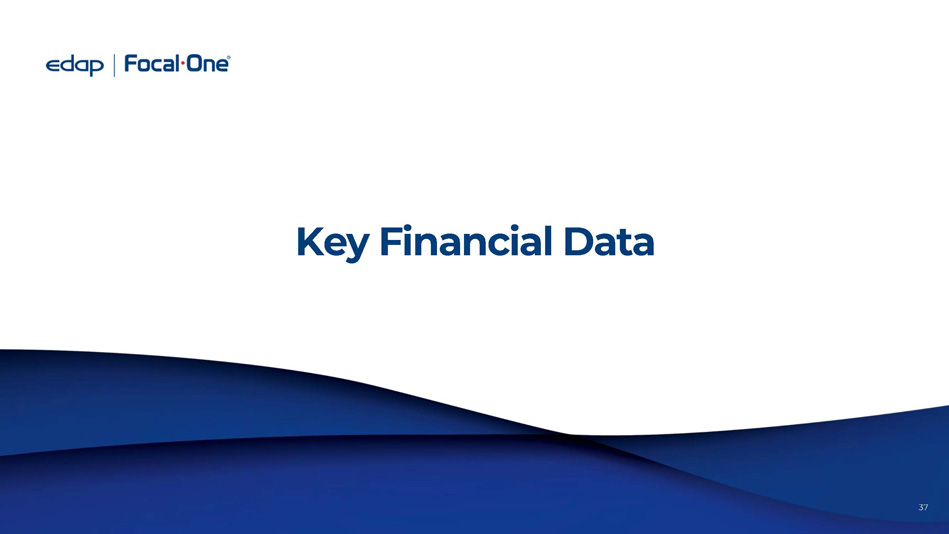 edap | Focal·One®

Key Financial Data

37